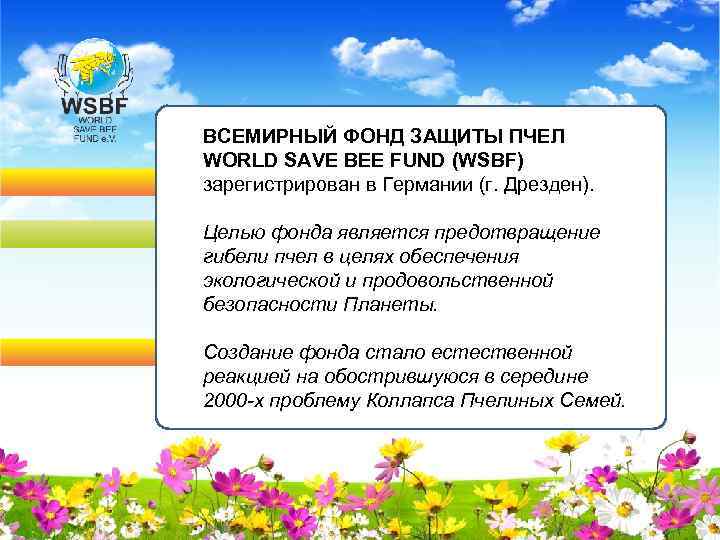 WSBF
WORLD SAVE BEE FUND e.V.

ВСЕМИРНЫЙ ФОНД ЗАЩИТЫ ПЧЕЛ
WORLD SAVE BEE FUND (WSBF)
зарегистрирован в Германии (г. Дрезден).

Целью фонда является предотвращение гибели пчел в целях обеспечения экологической и продовольственной безопасности Планеты.

Создание фонда стало естественной реакцией на обострившуюся в середине 2000-х проблему Коллапса Пчелиных Семей.